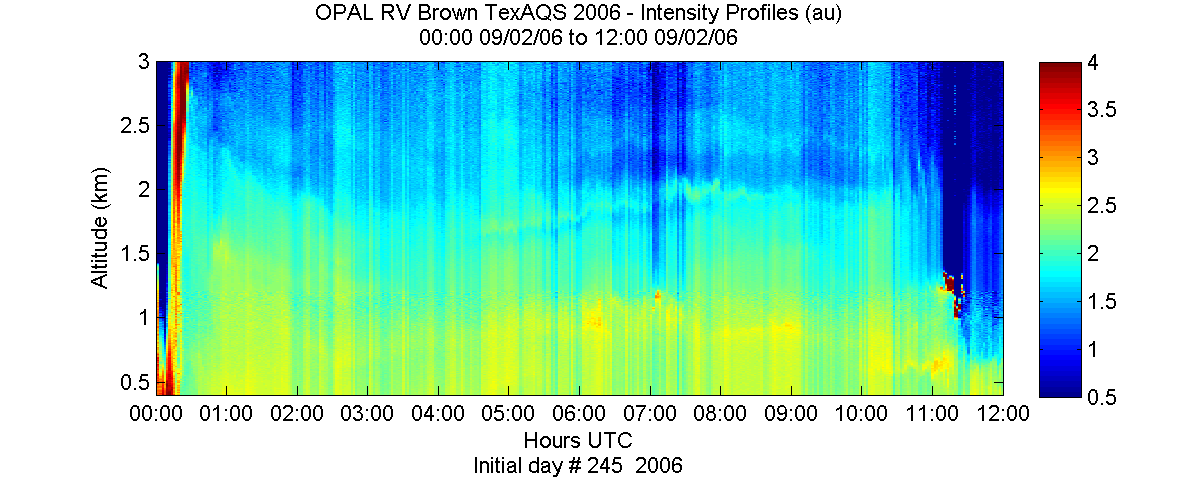 OPAL RV Brown TexAQS 2006 - Intensity Profiles (au)
00:00 09/02/06 to 12:00 09/02/06

Altitude (km)

3
2.5
2
1.5
1
0.5

00:00 01:00 02:00 03:00 04:00 05:00 06:00 07:00 08:00 09:00 10:00 11:00 12:00

Hours UTC
Initial day # 245 2006

4
3.5
3
2.5
2
1.5
1
0.5